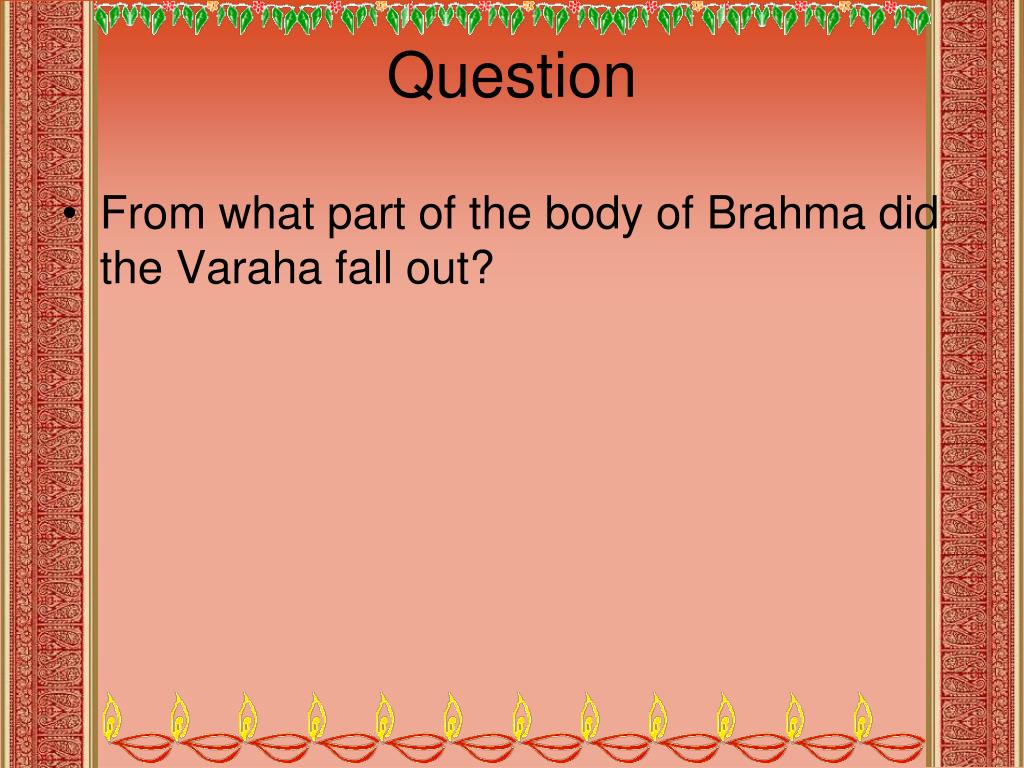 Question

• From what part of the body of Brahma did the Varaha fall out?